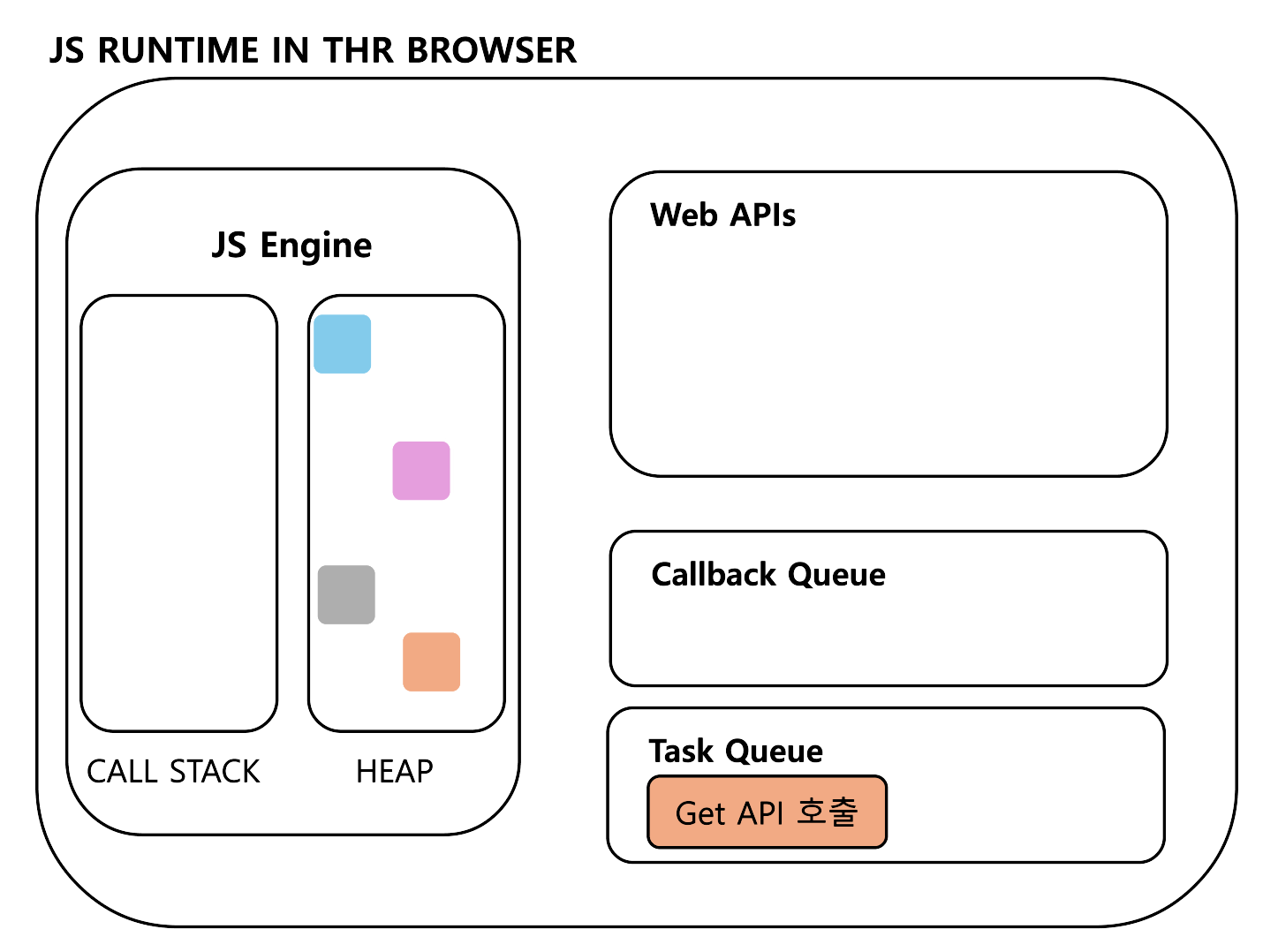 JS RUNTIME IN THR BROWSER

JS Engine

CALL STACK

HEAP

Web APIs

Callback Queue

Task Queue

Get API 호출